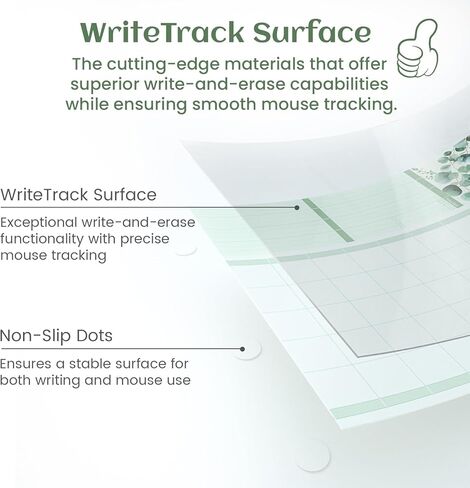 WriteTrack Surface

The cutting-edge materials that offer superior write-and-erase capabilities while ensuring smooth mouse tracking.

WriteTrack Surface

Exceptional write-and-erase functionality with precise mouse tracking

Non-Slip Dots

Ensures a stable surface for both writing and mouse use